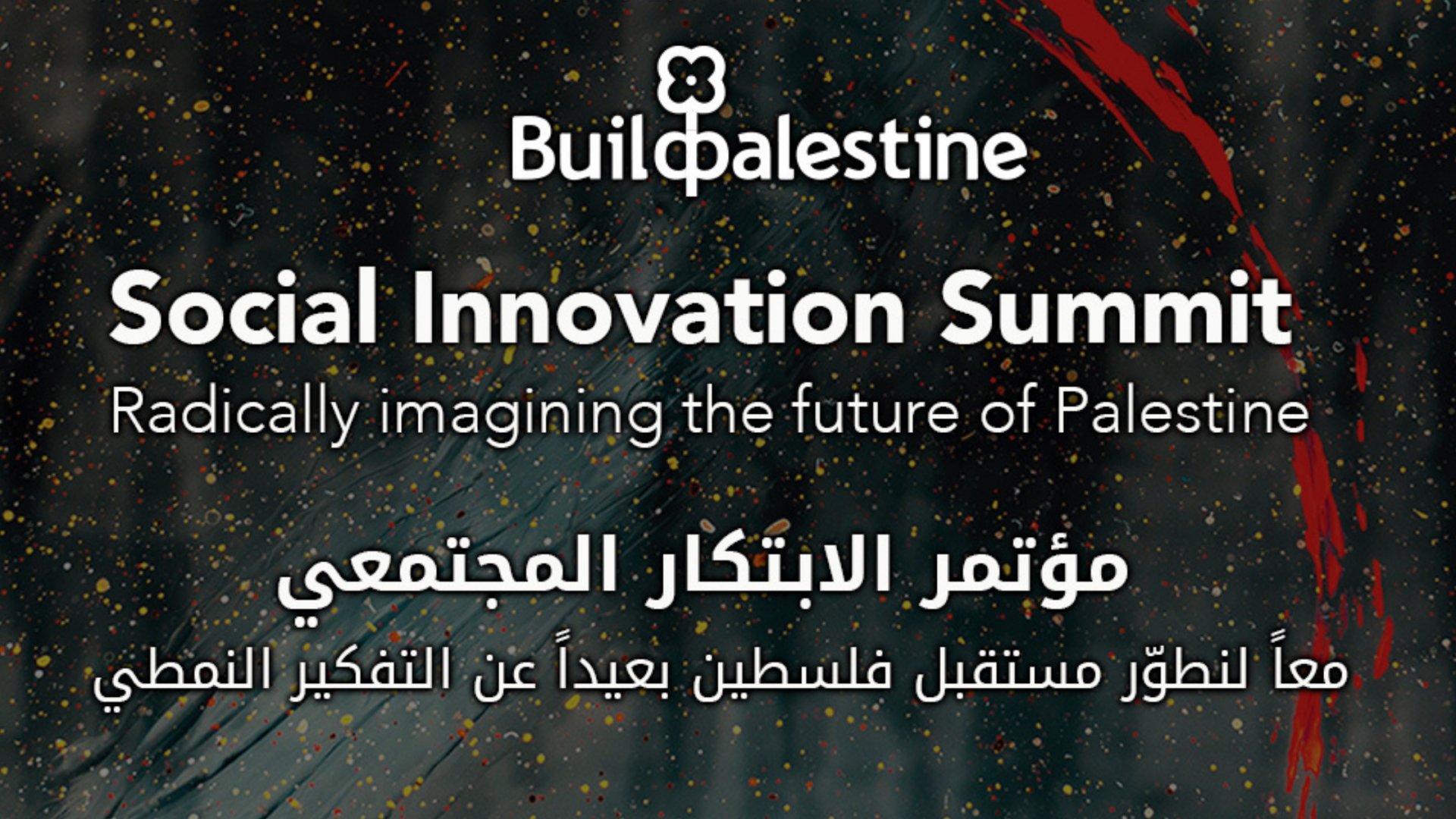 BuildPalestine

Social Innovation Summit
Radically imagining the future of Palestine

مؤتمر الابتكار المجتمعي
معاً لنطوّر مستقبل فلسطين بعيداً عن التفكير النمطي